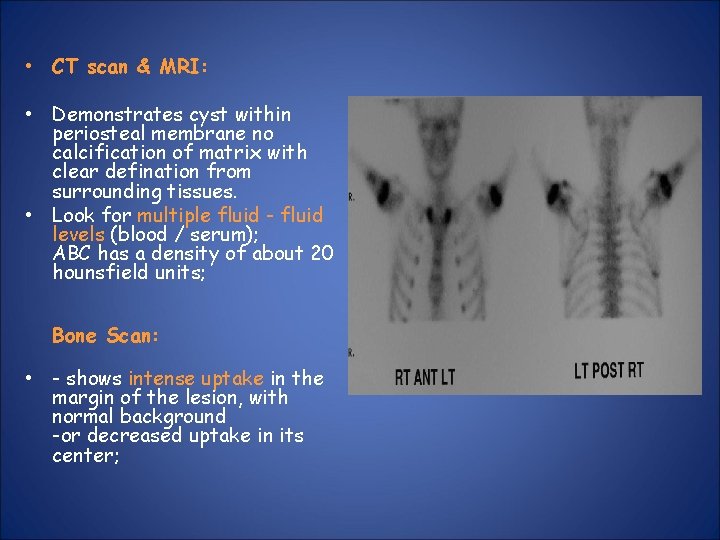 • CT scan & MRI:

• Demonstrates cyst within periosteal membrane no calcification of matrix with clear defination from surrounding tissues.
• Look for multiple fluid - fluid levels (blood / serum); ABC has a density of about 20 hounsfield units;

Bone Scan:

• - shows intense uptake in the margin of the lesion, with normal background -or decreased uptake in its center;

R.

R.

RT ANT LT

LT POST RT